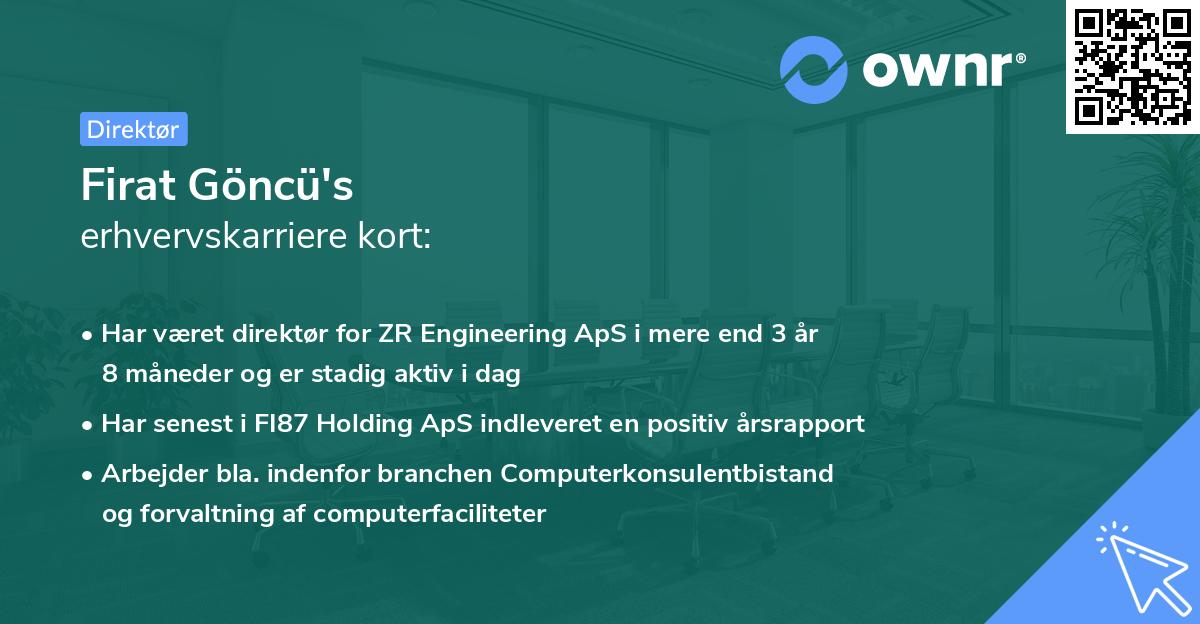 ownr®

Direktør

Firat Göncü's
erhvervskarriere kort:

• Har været direktør for ZR Engineering ApS i mere end 3 år 8 måneder og er stadig aktiv i dag
• Har senest i FI87 Holding ApS indleveret en positiv årsrapport
• Arbejder bla. indenfor branchen Computerkonsulentbistand og forvaltning af computerfaciliteter